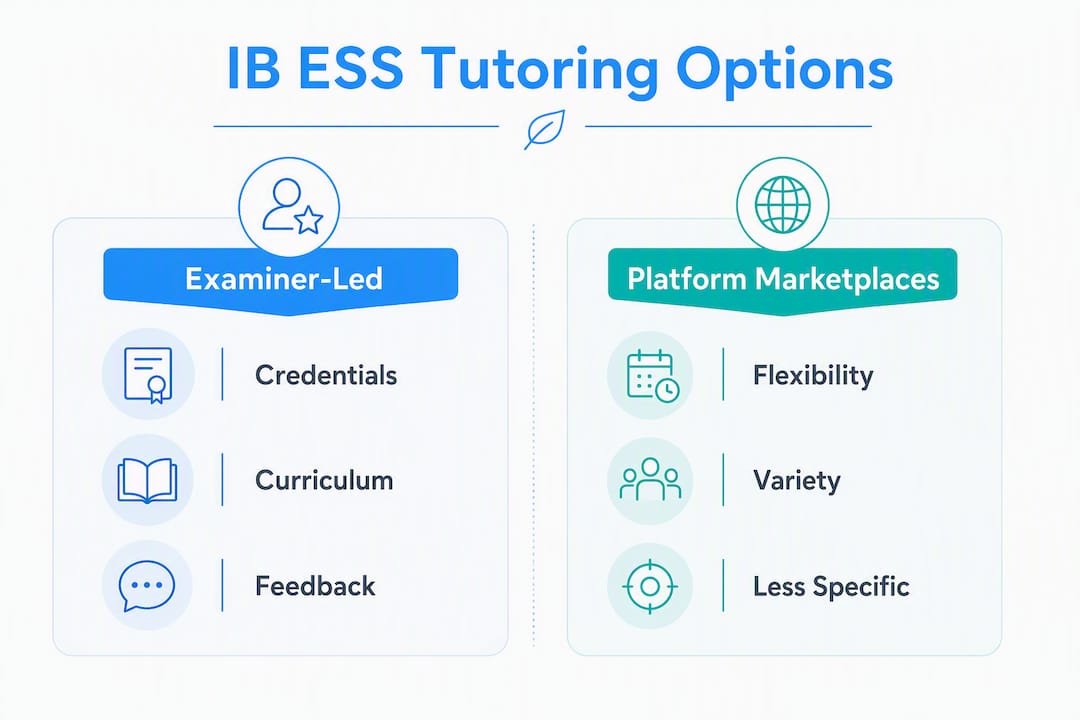 IB ESS Tutoring Options

Examiner-Led

Credentials

Curriculum

Feedback

Platform Marketplaces

Flexibility

Variety

Less Specific